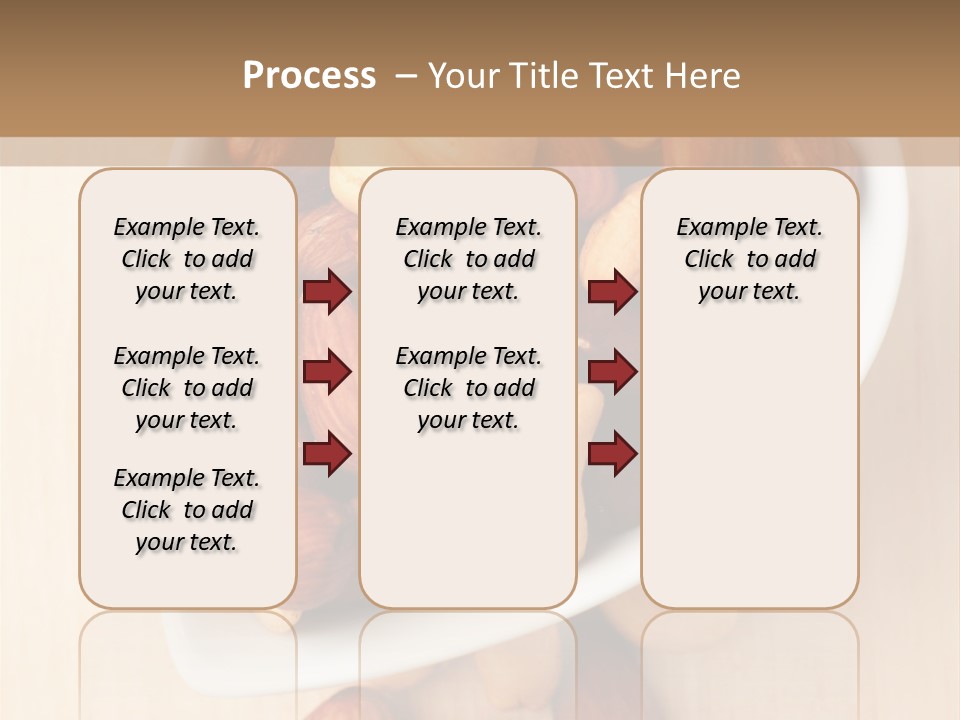 Process – Your Title Text Here

Example Text. Click to add your text.

Example Text. Click to add your text.

Example Text. Click to add your text.

Example Text. Click to add your text.

Example Text. Click to add your text.

Example Text. Click to add your text.